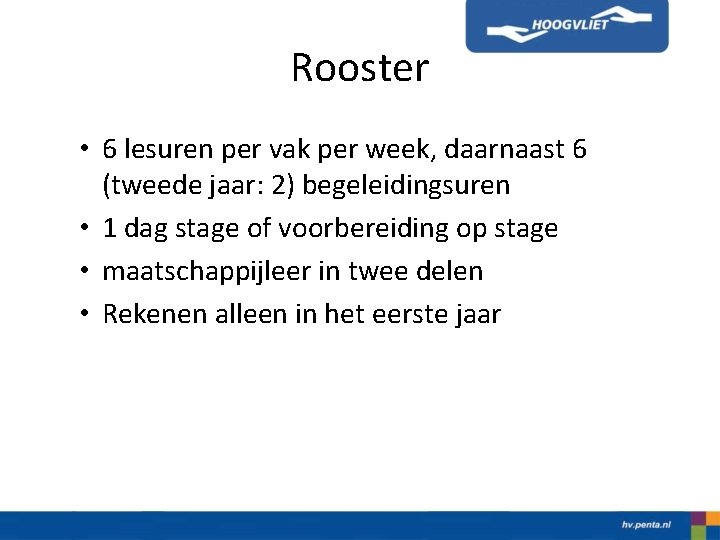 HOOGVLIET

Rooster

• 6 lesuren per vak per week, daarnaast 6 (tweede jaar: 2) begeleidingsuren
• 1 dag stage of voorbereiding op stage
• maatschappijleer in twee delen
• Rekenen alleen in het eerste jaar

hv.penta.nl